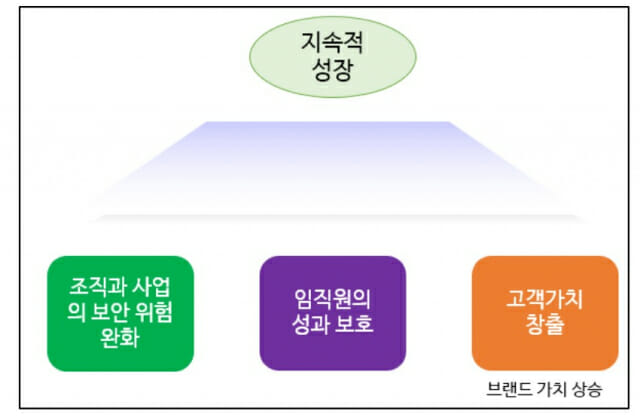 지속적 성장

조직과 사업의 보안 위험 완화

임직원의 성과 보호

고객가치 창출

브랜드 가치 상승